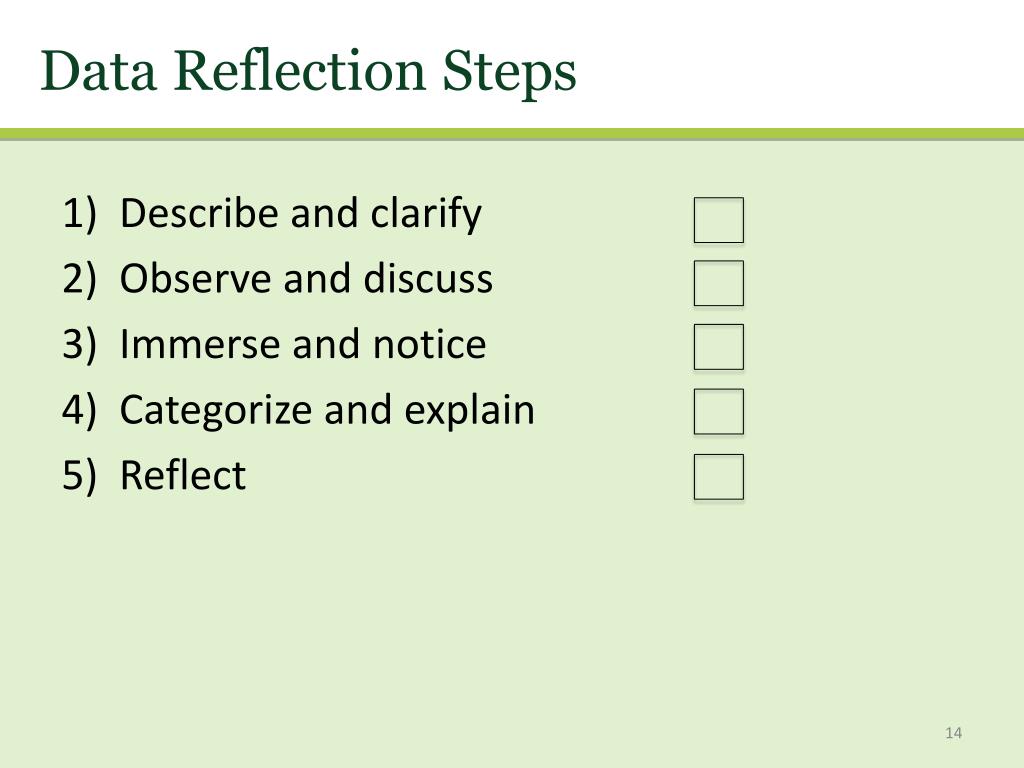 Data Reflection Steps

1) Describe and clarify
2) Observe and discuss
3) Immerse and notice
4) Categorize and explain
5) Reflect

14